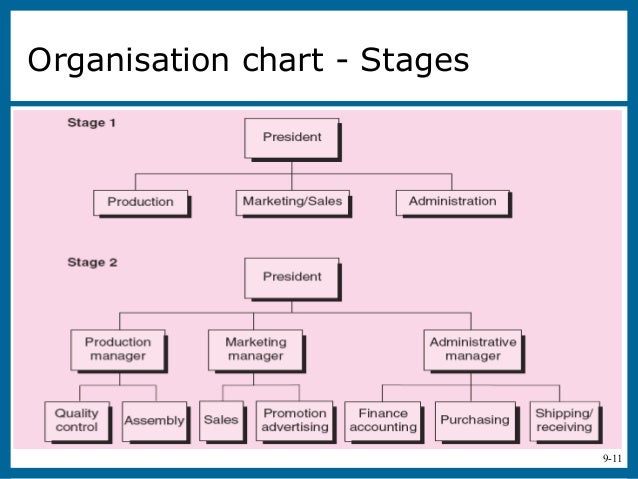 Organisation chart - Stages

Stage 1

President

Production

Marketing/Sales

Administration

Stage 2

President

Production manager

Marketing manager

Administrative manager

Quality control

Assembly

Sales

Promotion advertising

Finance accounting

Purchasing

Shipping/ receiving

9-11